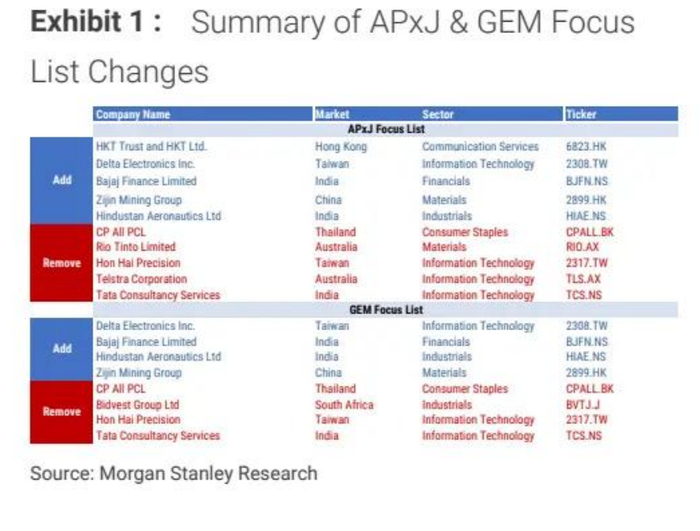 Exhibit 1 : Summary of APxJ & GEM Focus List Changes

|  | Company Name | Market | Sector | Ticker |
|---|---|---|---|---|
|  | APxJ Focus List |  |  |  |
| Add | HKT Trust and HKT Ltd. | Hong Kong | Communication Services | 6823.HK |
|  | Delta Electronics Inc. | Taiwan | Information Technology | 2308.TW |
|  | Bajaj Finance Limited | India | Financials | BJFN.NS |
|  | Zijin Mining Group | China | Materials | 2899.HK |
|  | Hindustan Aeronautics Ltd | India | Industrials | HIAE.NS |
| Remove | CP All PCL | Thailand | Consumer Staples | CPALL.BK |
|  | Rio Tinto Limited | Australia | Materials | RIO.AX |
|  | Hon Hai Precision | Taiwan | Information Technology | 2317.TW |
|  | Telstra Corporation | Australia | Information Technology | TLS.AX |
|  | Tata Consultancy Services | India | Information Technology | TCS.NS |
|  | GEM Focus List |  |  |  |
| Add | Delta Electronics Inc. | Taiwan | Information Technology | 2308.TW |
|  | Bajaj Finance Limited | India | Financials | BJFN.NS |
|  | Hindustan Aeronautics Ltd | India | Industrials | HIAE.NS |
|  | Zijin Mining Group | China | Materials | 2899.HK |
| Remove | CP All PCL | Thailand | Consumer Staples | CPALL.BK |
|  | Bidvest Group Ltd | South Africa | Industrials | BVTJ.J |
|  | Hon Hai Precision | Taiwan | Information Technology | 2317.TW |
|  | Tata Consultancy Services | India | Information Technology | TCS.NS |

Source: Morgan Stanley Research